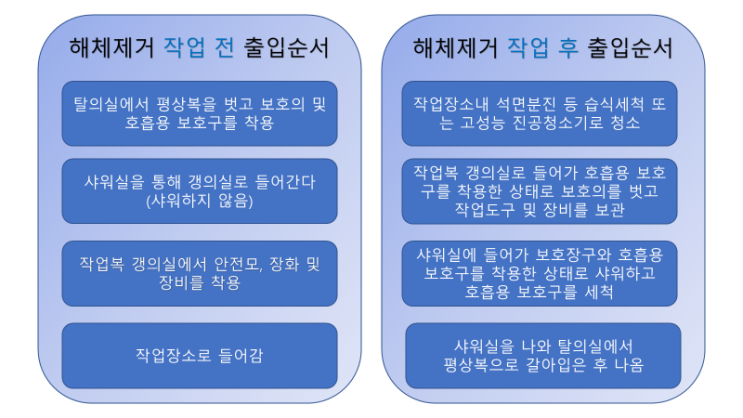 해체제거 작업 전 출입순서

탈의실에서 평상복을 벗고 보호의 및 호흡용 보호구를 착용

샤워실을 통해 갱의실로 들어간다 (샤워하지 않음)

작업복 갱의실에서 안전모, 장화 및 장비를 착용

작업장소로 들어감

해체제거 작업 후 출입순서

작업장소내 석면분진 등 습식세척 또는 고성능 진공청소기로 청소

작업복 갱의실로 들어가 호흡용 보호구를 착용한 상태로 보호의를 벗고 작업도구 및 장비를 보관

샤워실에 들어가 보호장구와 호흡용 보호구를 착용한 상태로 샤워하고 호흡용 보호구를 세척

샤워실을 나와 탈의실에서 평상복으로 갈아입은 후 나옴